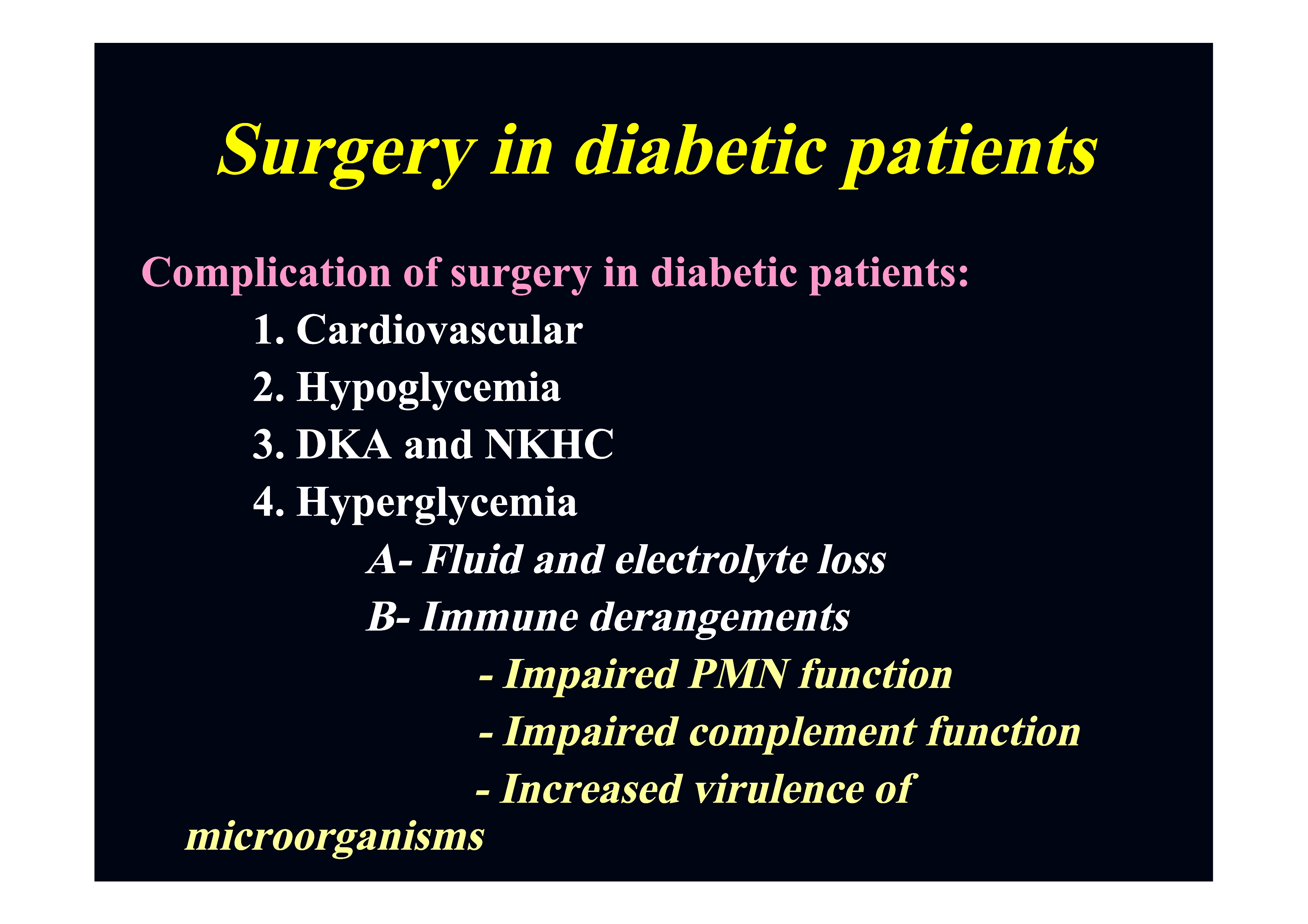 Surgery in diabetic patients

Complication of surgery in diabetic patients:

1. Cardiovascular

2. Hypoglycemia

3. DKA and NKHC

4. Hyperglycemia

A- Fluid and electrolyte loss

B- Immune derangements

- Impaired PMN function

- Impaired complement function

- Increased virulence of microorganisms